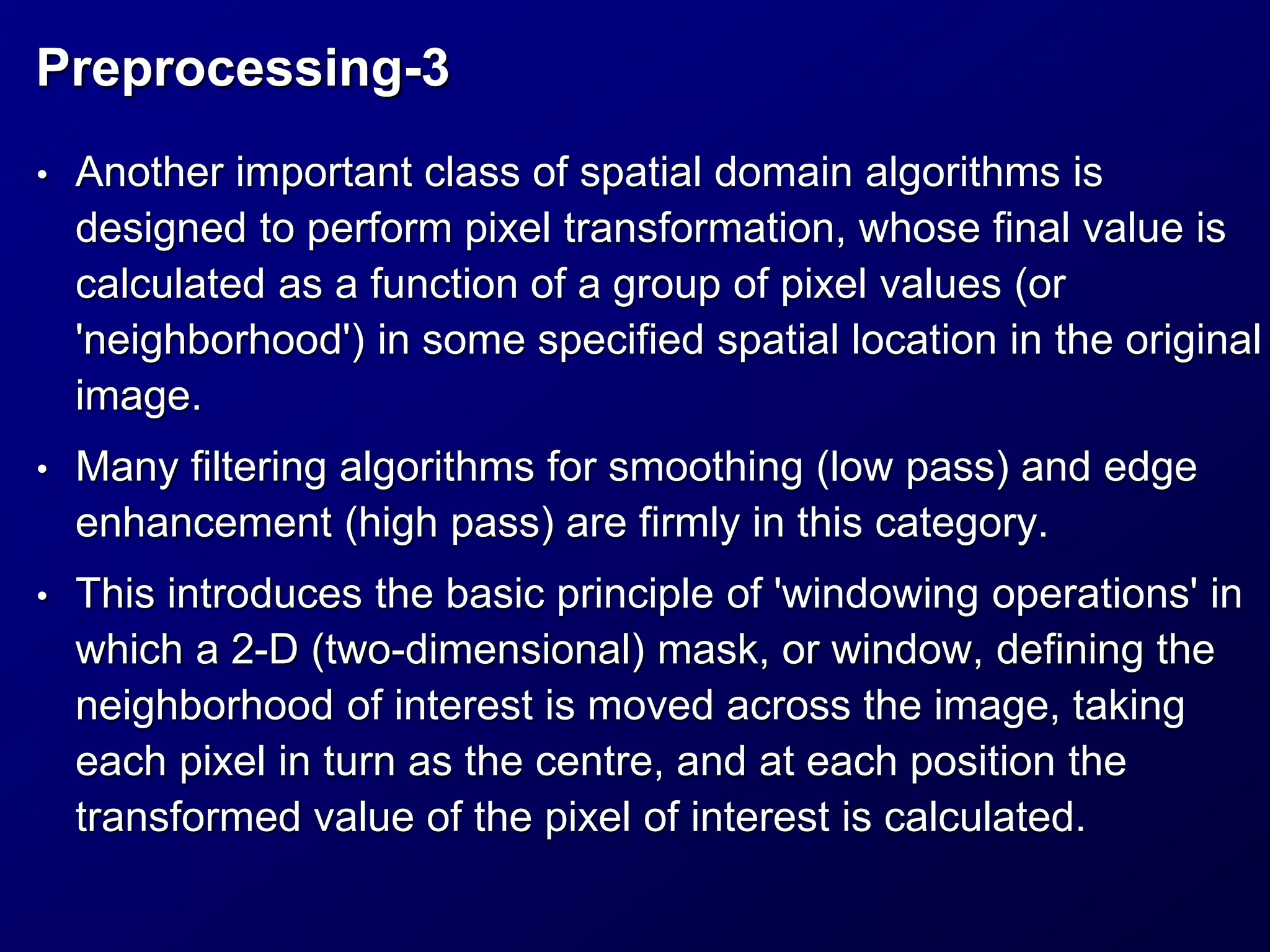 Preprocessing-3

• Another important class of spatial domain algorithms is designed to perform pixel transformation, whose final value is calculated as a function of a group of pixel values (or 'neighborhood') in some specified spatial location in the original image.

• Many filtering algorithms for smoothing (low pass) and edge enhancement (high pass) are firmly in this category.

• This introduces the basic principle of 'windowing operations' in which a 2-D (two-dimensional) mask, or window, defining the neighborhood of interest is moved across the image, taking each pixel in turn as the centre, and at each position the transformed value of the pixel of interest is calculated.